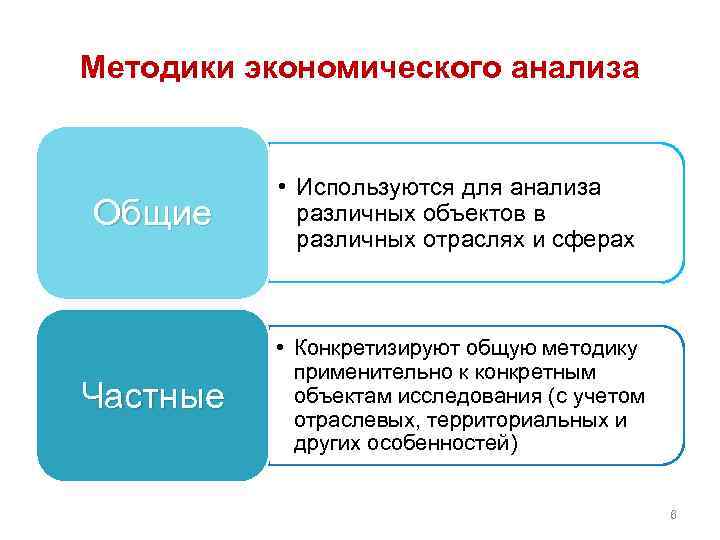 Методики экономического анализа

Общие

• Используются для анализа различных объектов в различных отраслях и сферах

Частные

• Конкретизируют общую методику применительно к конкретным объектам исследования (с учетом отраслевых, территориальных и других особенностей)

6